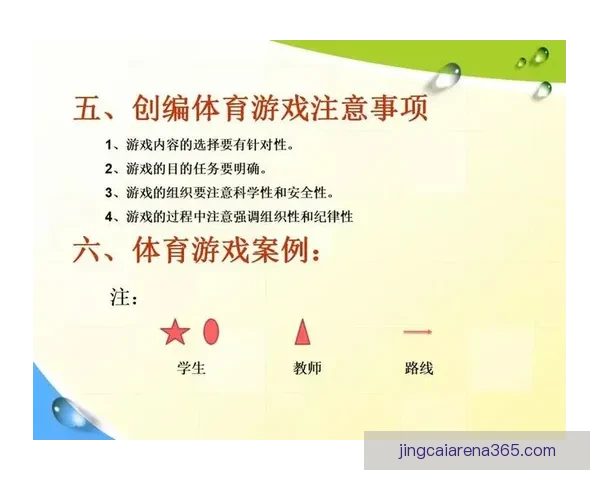 五、创编体育游戏注意事项

1、游戏内容的选择要有针对性。

2、游戏的目的任务要明确。

3、游戏的组织要注意科学性和安全性。

4、游戏的过程中注意强调组织性和纪律性

六、体育游戏案例：

注：

学生

教师

路线

jingcaiarena365.com